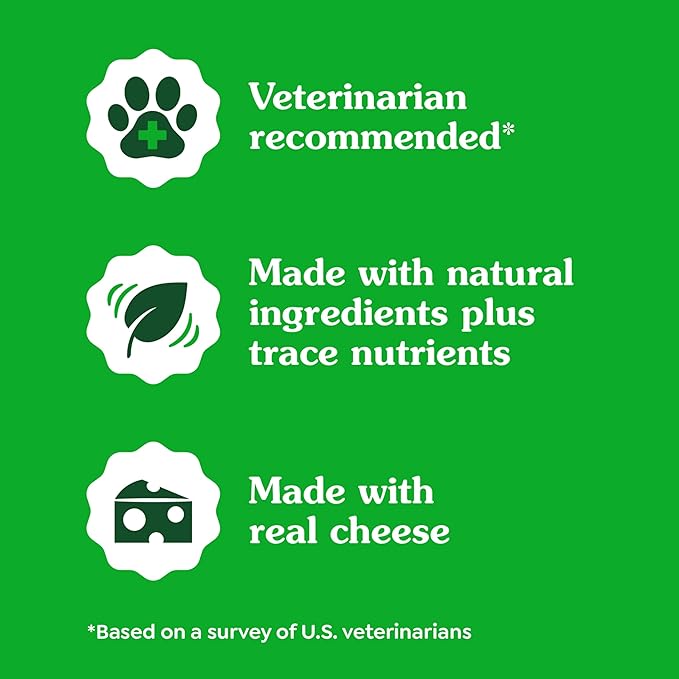 Veterinarian recommended*

Made with natural ingredients plus trace nutrients

Made with real cheese

*Based on a survey of U.S. veterinarians